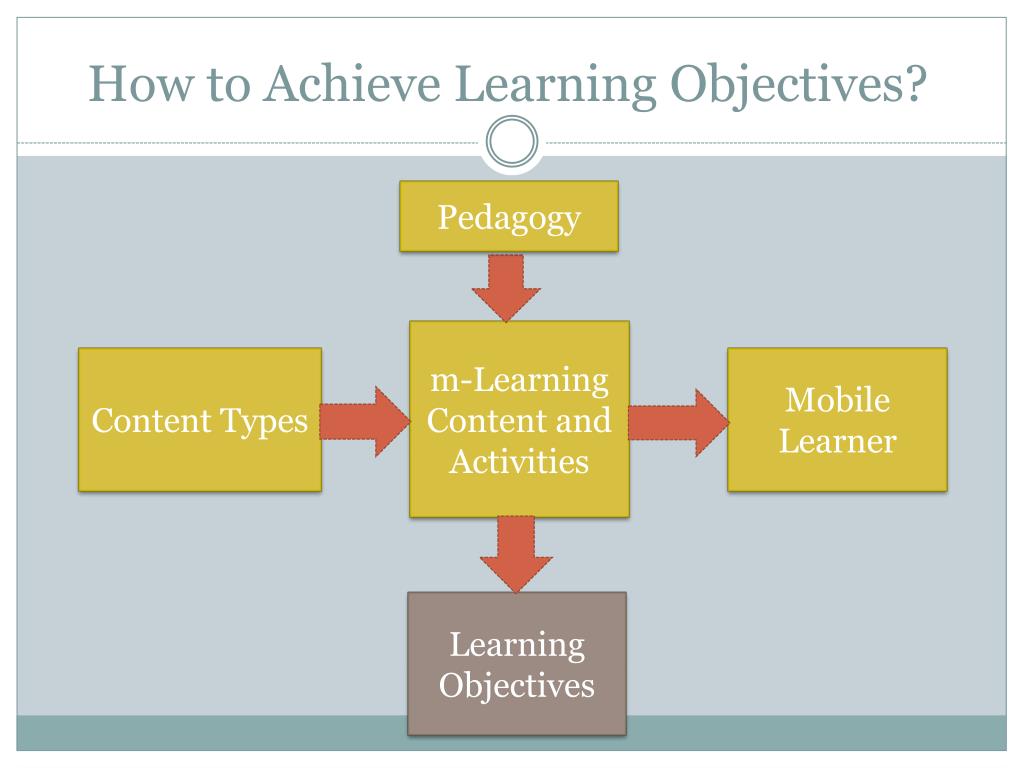 How to Achieve Learning Objectives?

Pedagogy

Content Types

m-Learning Content and Activities

Mobile Learner

Learning Objectives